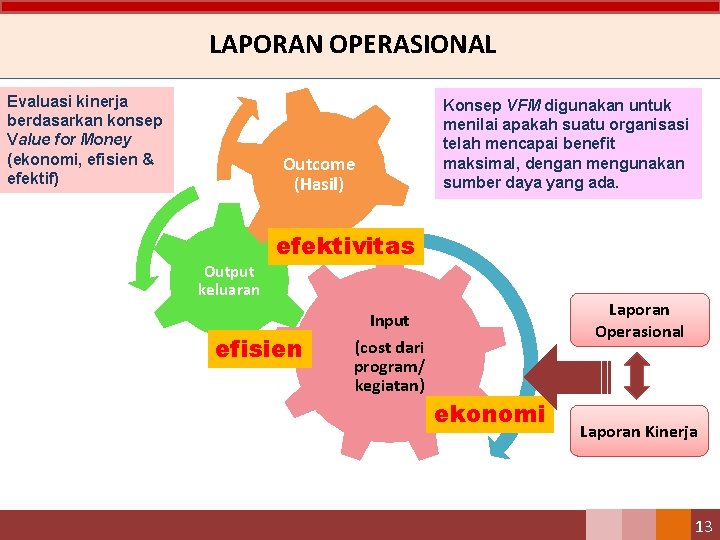 LAPORAN OPERASIONAL

Evaluasi kinerja berdasarkan konsep Value for Money (ekonomi, efisien & efektif)

Konsep VFM digunakan untuk menilai apakah suatu organisasi telah mencapai benefit maksimal, dengan mengunakan sumber daya yang ada.

Outcome (Hasil)

efektivitas

Output keluaran

efisien

Input (cost dari program/ kegiatan)

ekonomi

Laporan Operasional

Laporan Kinerja

13